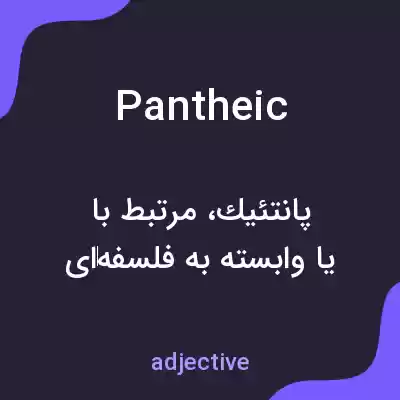 Pantheic

پانتئیك، مرتبط با یا وابسته به فلسفه‌ای

adjective